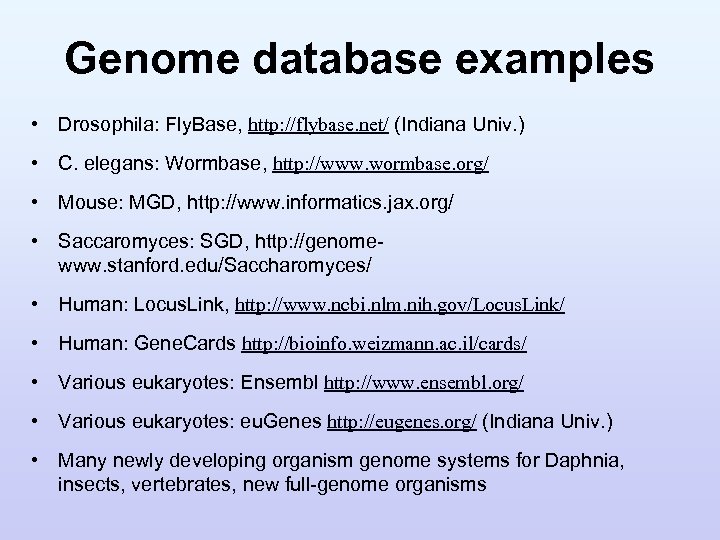 Genome database examples

• Drosophila: FlyBase, http://flybase.net/ (Indiana Univ.)

• C. elegans: Wormbase, http://www.wormbase.org/

• Mouse: MGD, http://www.informatics.jax.org/

• Saccaromyces: SGD, http://genome-www.stanford.edu/Saccharomyces/

• Human: LocusLink, http://www.ncbi.nlm.nih.gov/LocusLink/

• Human: GeneCards http://bioinfo.weizmann.ac.il/cards/

• Various eukaryotes: Ensembl http://www.ensembl.org/

• Various eukaryotes: euGenes http://eugenes.org/ (Indiana Univ.)

• Many newly developing organism genome systems for Daphnia, insects, vertebrates, new full-genome organisms